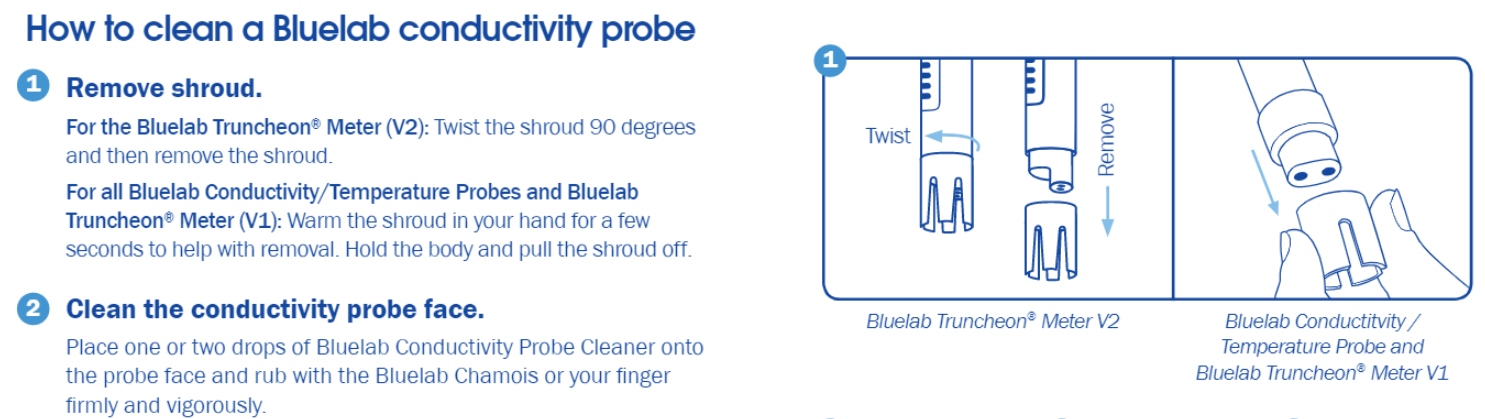 How to clean a Bluelab conductivity probe

1 Remove shroud.

For the Bluelab Truncheon® Meter (V2): Twist the shroud 90 degrees and then remove the shroud.

For all Bluelab Conductivity/Temperature Probes and Bluelab Truncheon® Meter (V1): Warm the shroud in your hand for a few seconds to help with removal. Hold the body and pull the shroud off.

2 Clean the conductivity probe face.

Place one or two drops of Bluelab Conductivity Probe Cleaner onto the probe face and rub with the Bluelab Chamois or your finger firmly and vigorously.

1

Twist

Remove

Bluelab Truncheon® Meter V2

Bluelab Conductitvity / Temperature Probe and Bluelab Truncheon® Meter V1